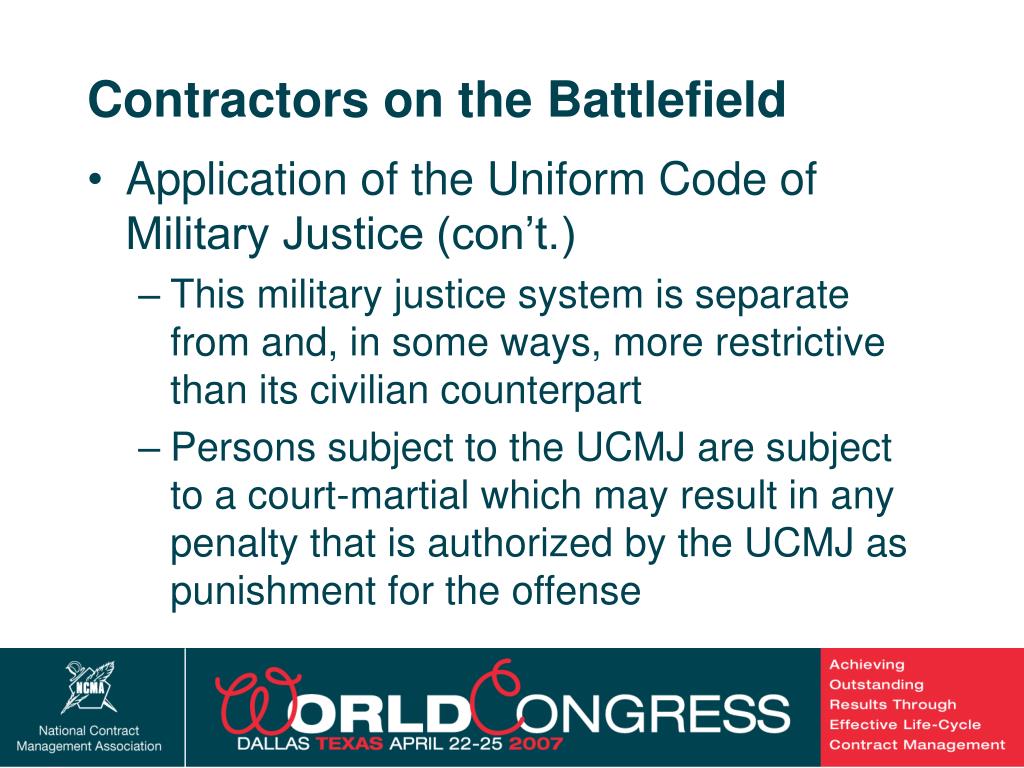 Contractors on the Battlefield

• Application of the Uniform Code of Military Justice (con't.)

– This military justice system is separate from and, in some ways, more restrictive than its civilian counterpart

– Persons subject to the UCMJ are subject to a court-martial which may result in any penalty that is authorized by the UCMJ as punishment for the offense

NCMA
National Contract Management Association

WORLD CONGRESS
DALLAS TEXAS APRIL 22-25 2007

Achieving Outstanding Results Through Effective Life-Cycle Contract Management